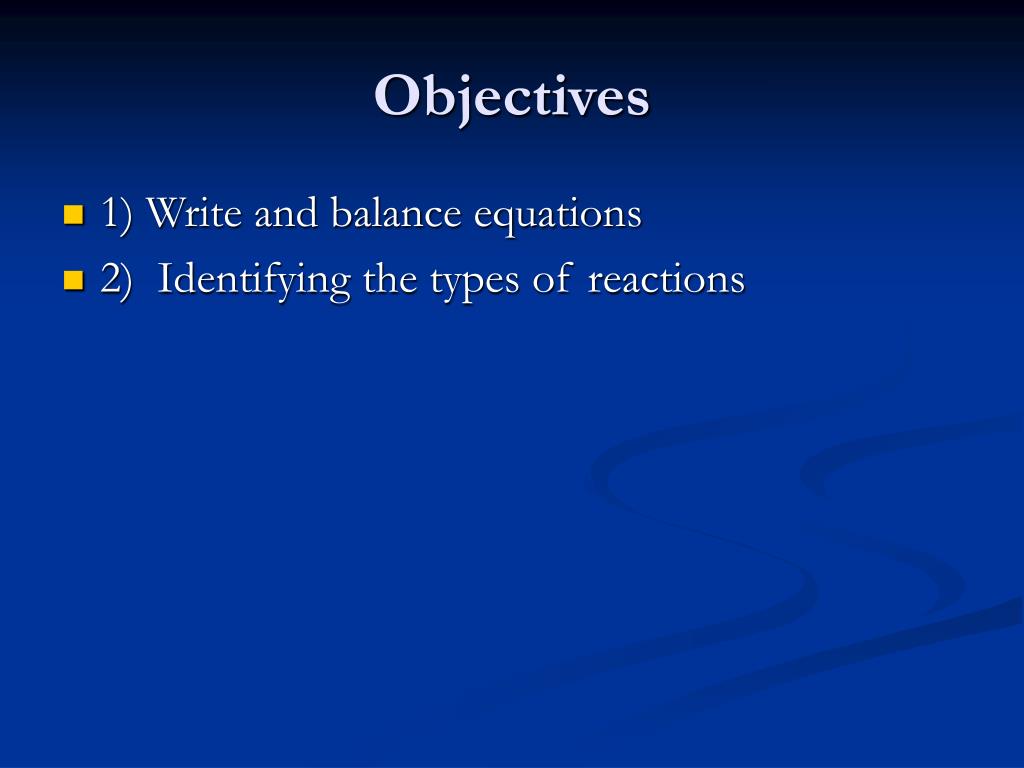 Objectives

1) Write and balance equations
2) Identifying the types of reactions